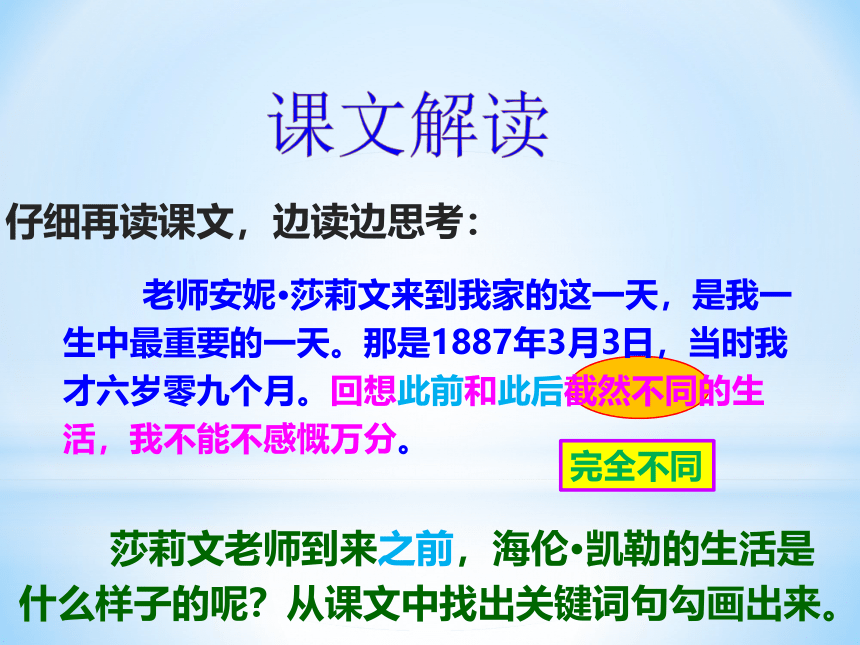 课文解读

仔细再读课文，边读边思考：

老师安妮•莎莉文来到我家的这一天，是我一生中最重要的一天。那是1887年3月3日，当时我才六岁零九个月。回想此前和此后截然不同的生活，我不能不感慨万分。

完全不同

莎莉文老师到来之前，海伦•凯勒的生活是什么样子的呢？从课文中找出关键词句勾画出来。